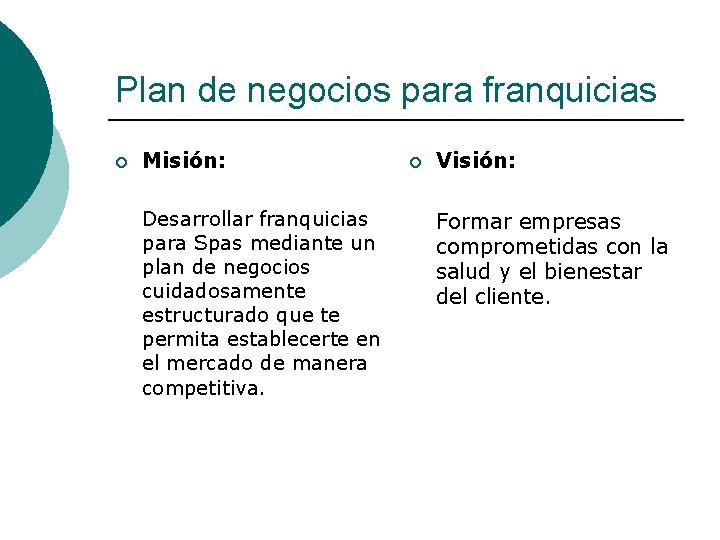 Plan de negocios para franquicias

Misión:

Desarrollar franquicias para Spas mediante un plan de negocios cuidadosamente estructurado que te permita establecerte en el mercado de manera competitiva.

Visión:

Formar empresas comprometidas con la salud y el bienestar del cliente.